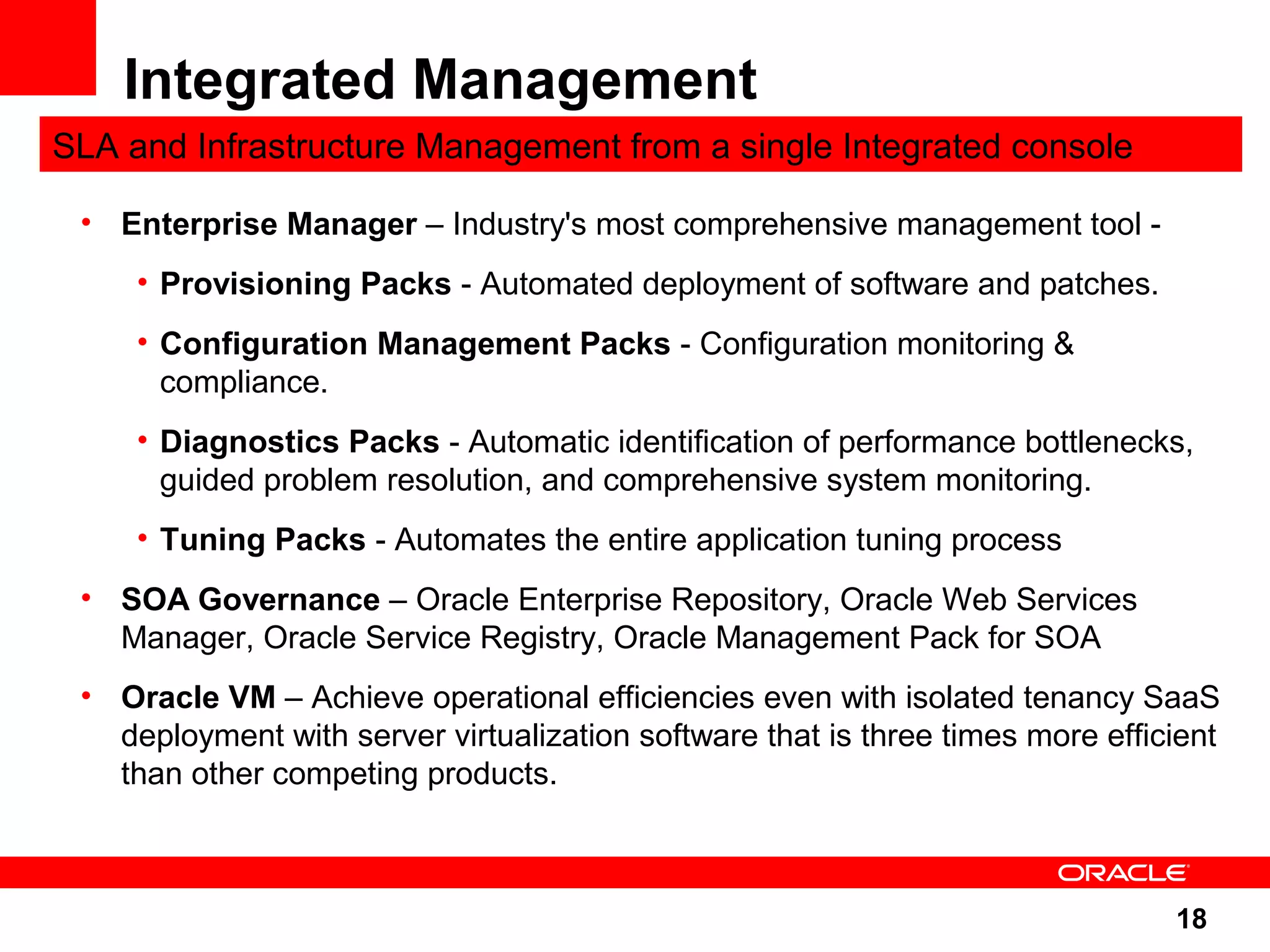 Integrated Management

SLA and Infrastructure Management from a single Integrated console

• Enterprise Manager – Industry's most comprehensive management tool -

• Provisioning Packs - Automated deployment of software and patches.

• Configuration Management Packs - Configuration monitoring & compliance.

• Diagnostics Packs - Automatic identification of performance bottlenecks, guided problem resolution, and comprehensive system monitoring.

• Tuning Packs - Automates the entire application tuning process

• SOA Governance – Oracle Enterprise Repository, Oracle Web Services Manager, Oracle Service Registry, Oracle Management Pack for SOA

• Oracle VM – Achieve operational efficiencies even with isolated tenancy SaaS deployment with server virtualization software that is three times more efficient than other competing products.

ORACLE

18